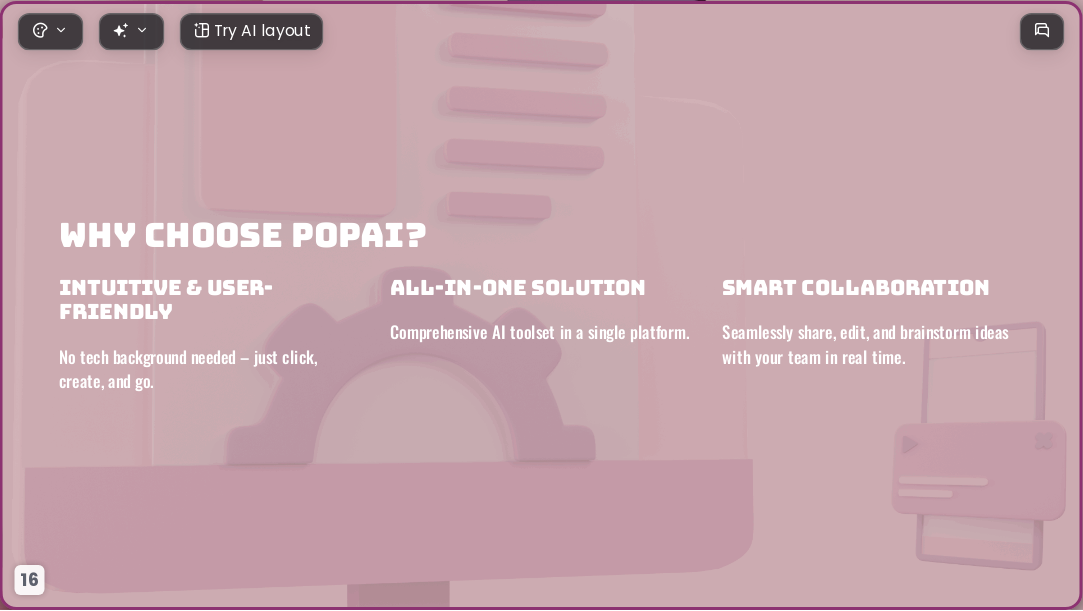 Try AI layout

WHY CHOOSE POPAI?

INTUITIVE & USER-FRIENDLY

No tech background needed – just click, create, and go.

ALL-IN-ONE SOLUTION

Comprehensive AI toolset in a single platform.

SMART COLLABORATION

Seamlessly share, edit, and brainstorm ideas with your team in real time.

16